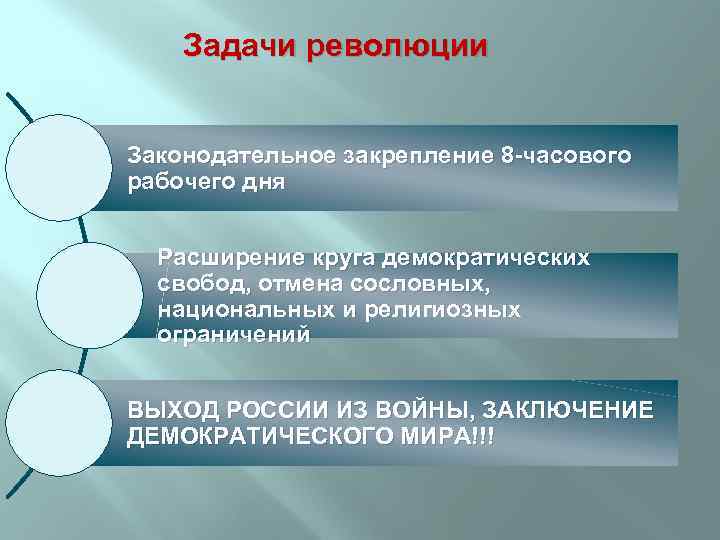 Задачи революции

Законодательное закрепление 8-часового рабочего дня

Расширение круга демократических свобод, отмена сословных, национальных и религиозных ограничений

ВЫХОД РОССИИ ИЗ ВОЙНЫ, ЗАКЛЮЧЕНИЕ ДЕМОКРАТИЧЕСКОГО МИРА!!!